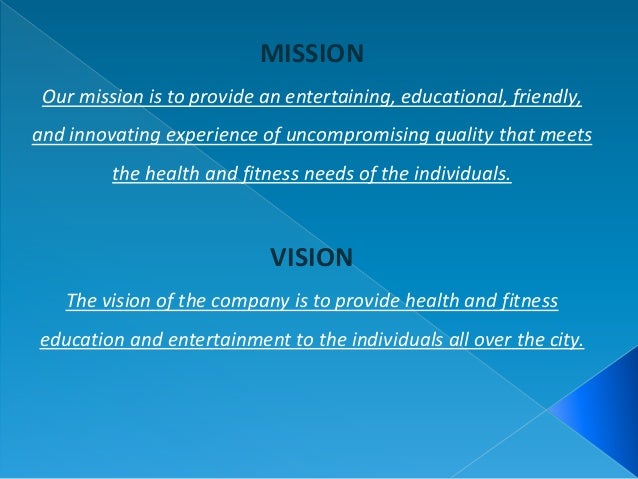 MISSION

Our mission is to provide an entertaining, educational, friendly, and innovating experience of uncompromising quality that meets the health and fitness needs of the individuals.

VISION

The vision of the company is to provide health and fitness education and entertainment to the individuals all over the city.